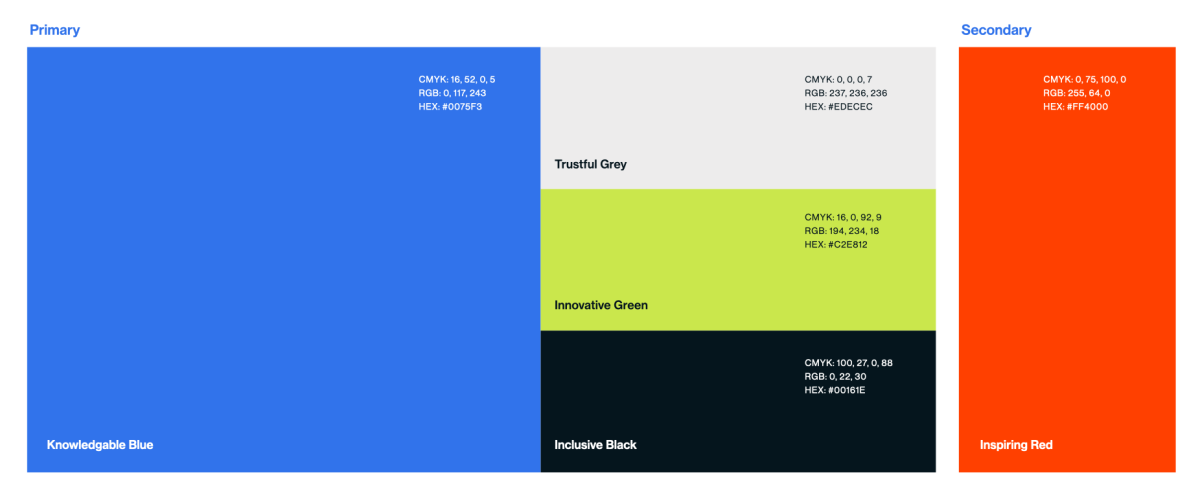 Primary

CMYK: 16, 52, 0, 5
RGB: 0, 117, 243
HEX: #0075F3

Knowledgable Blue

CMYK: 0, 0, 0, 7
RGB: 237, 236, 236
HEX: #EDECEC

Trustful Grey

CMYK: 16, 0, 92, 9
RGB: 194, 234, 18
HEX: #C2E812

Innovative Green

CMYK: 100, 27, 0, 88
RGB: 0, 22, 30
HEX: #00161E

Inclusive Black

Secondary

CMYK: 0, 75, 100, 0
RGB: 255, 64, 0
HEX: #FF4000

Inspiring Red